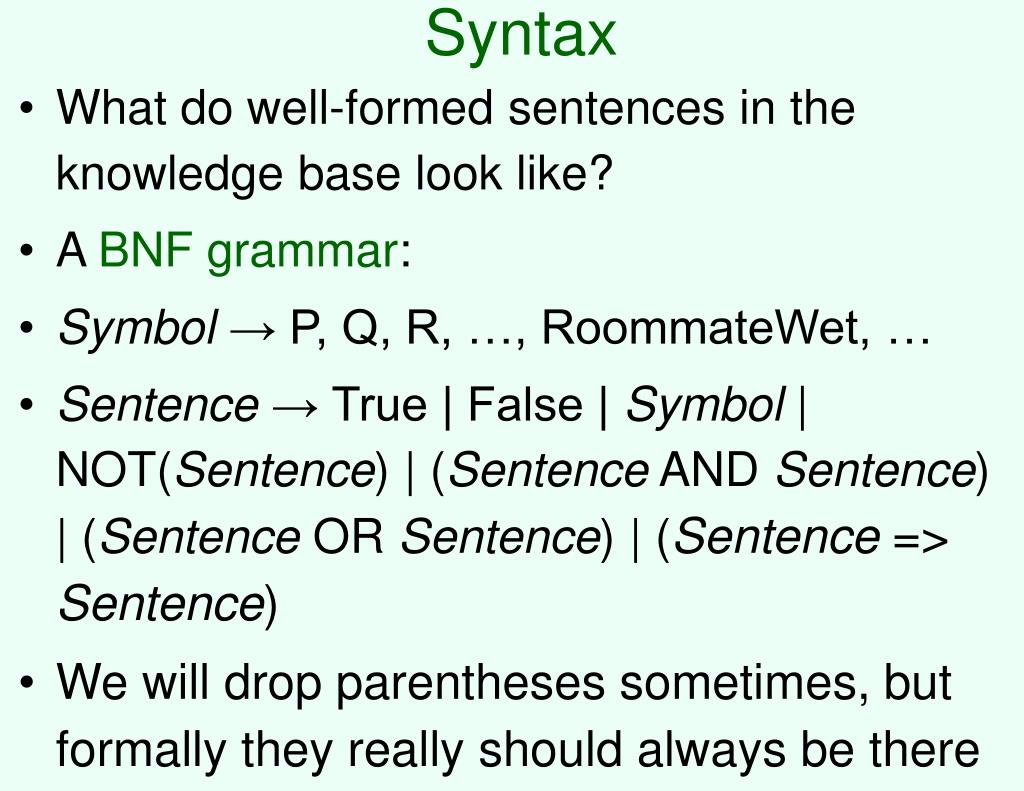 Syntax

• What do well-formed sentences in the knowledge base look like?

• A BNF grammar:

• Symbol → P, Q, R, …, RoommateWet, …

• Sentence → True | False | Symbol | NOT(Sentence) | (Sentence AND Sentence) | (Sentence OR Sentence) | (Sentence => Sentence)

• We will drop parentheses sometimes, but formally they really should always be there